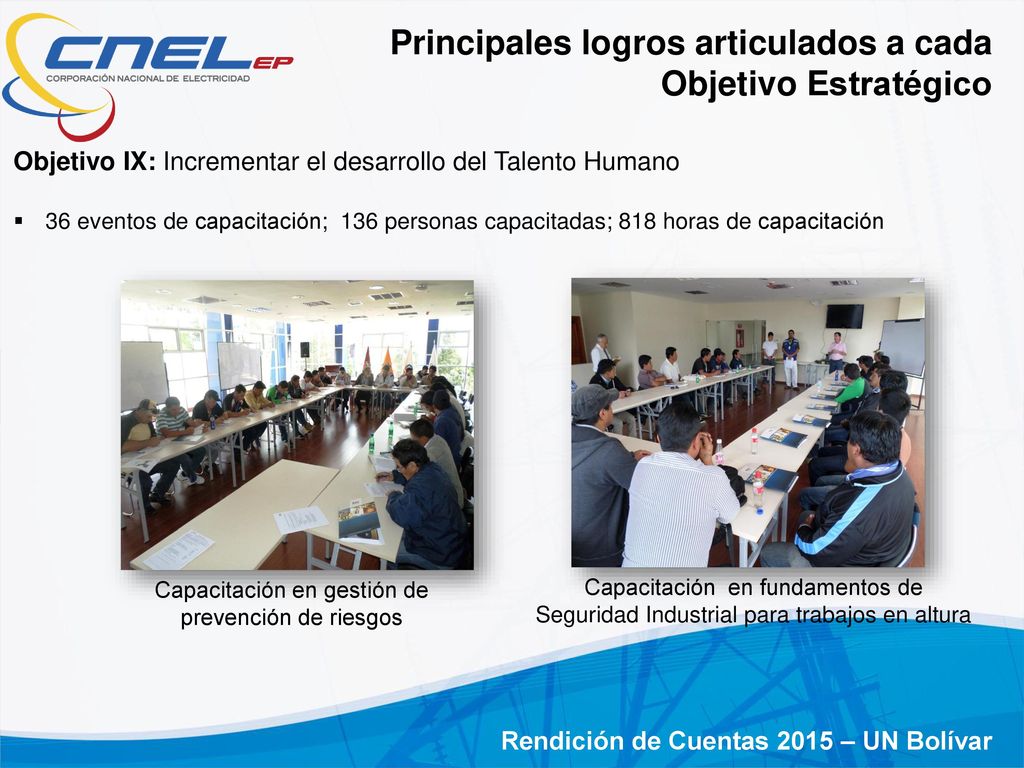 CNEL EP
CORPORACIÓN NACIONAL DE ELECTRICIDAD

Principales logros articulados a cada Objetivo Estratégico

Objetivo IX: Incrementar el desarrollo del Talento Humano

▪ 36 eventos de capacitación; 136 personas capacitadas; 818 horas de capacitación

Capacitación en gestión de prevención de riesgos

Capacitación en fundamentos de Seguridad Industrial para trabajos en altura

Rendición de Cuentas 2015 – UN Bolívar